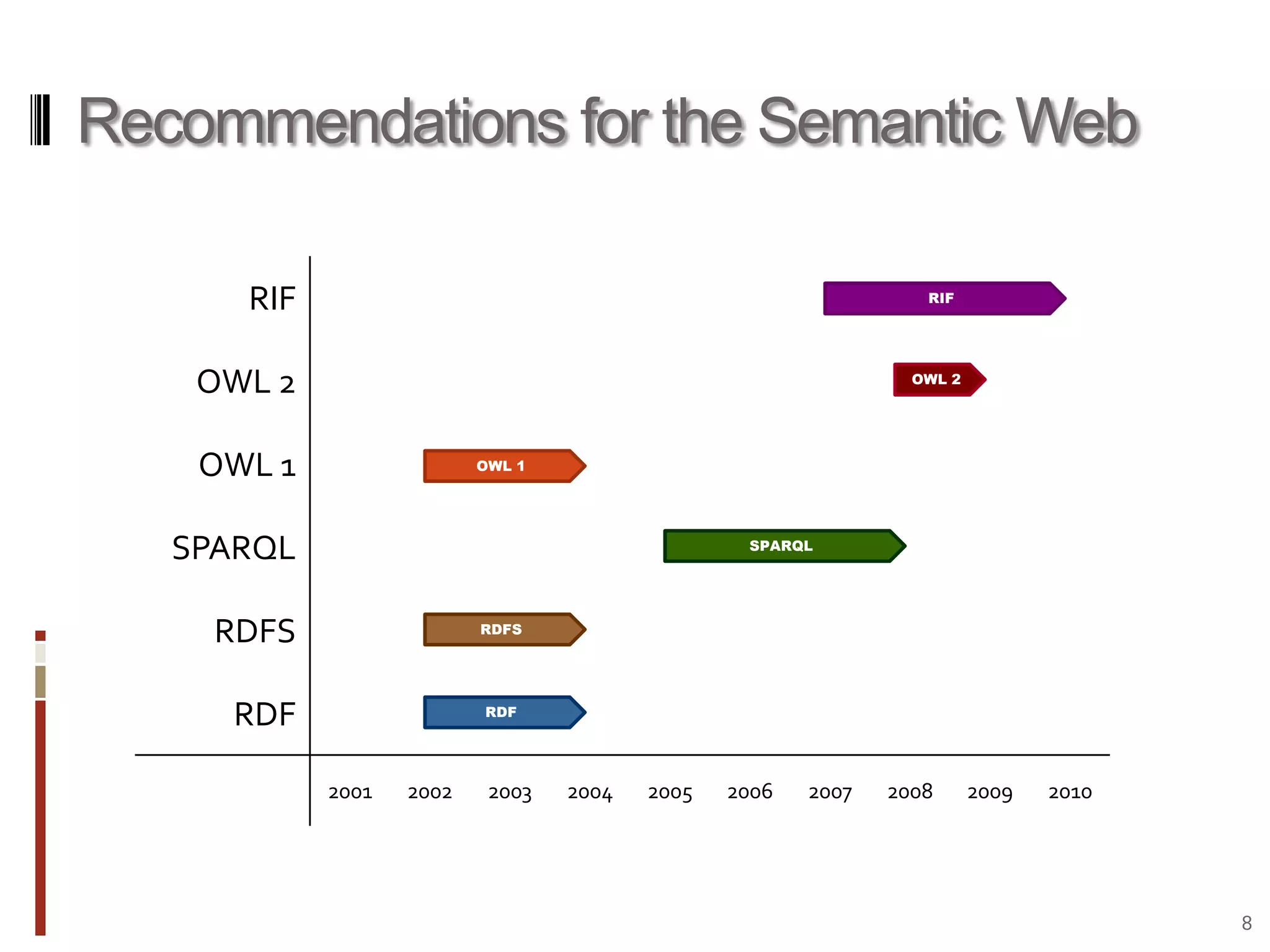 Recommendations for the Semantic Web

RIF
OWL 2
OWL 1
SPARQL
RDFS
RDF

RIF
OWL 2
OWL 1
SPARQL
RDFS
RDF

2001 2002 2003 2004 2005 2006 2007 2008 2009 2010

8